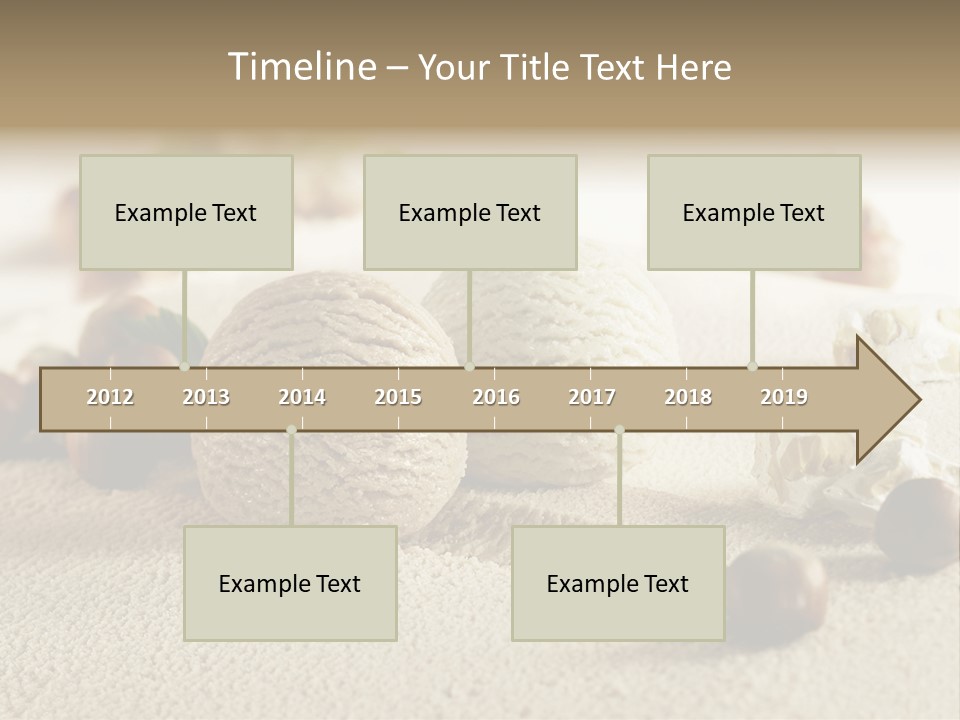 Timeline – Your Title Text Here

Example Text

Example Text

Example Text

2012 2013 2014 2015 2016 2017 2018 2019

Example Text

Example Text